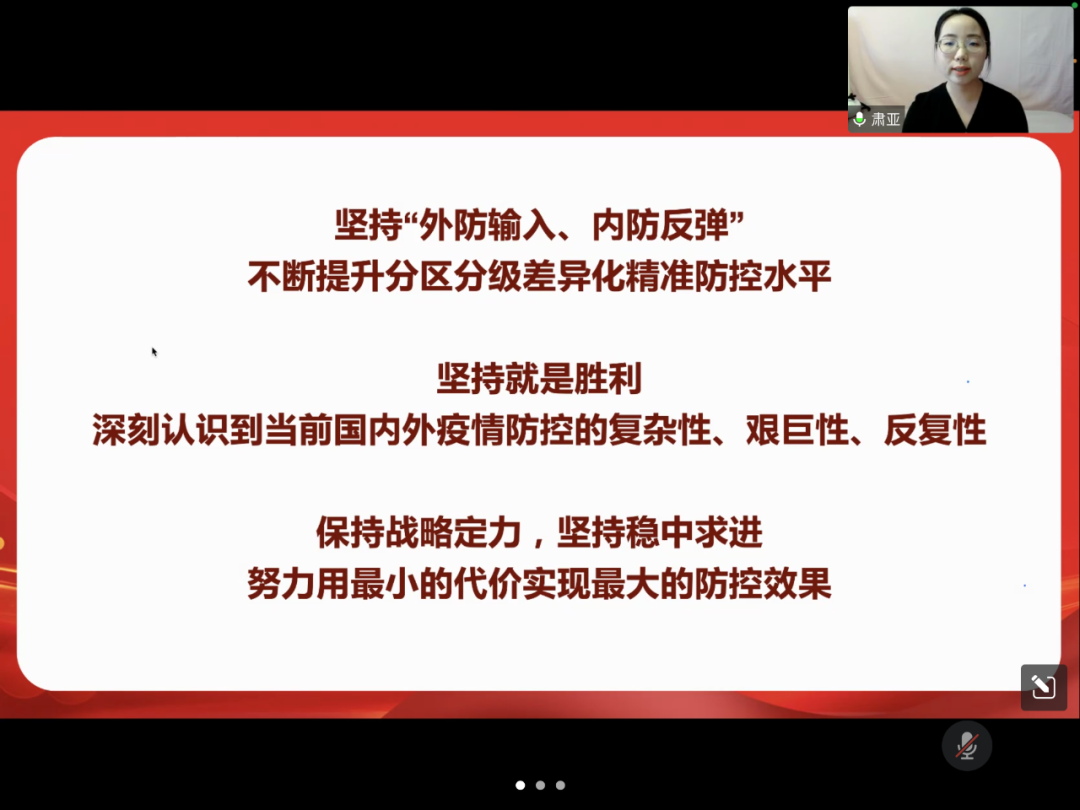 肃亚

坚持“外防输入、内防反弹”
不断提升分区分级差异化精准防控水平

坚持就是胜利
深刻认识到当前国内外疫情防控的复杂性、艰巨性、反复性

保持战略定力，坚持稳中求进
努力用最小的代价实现最大的防控效果